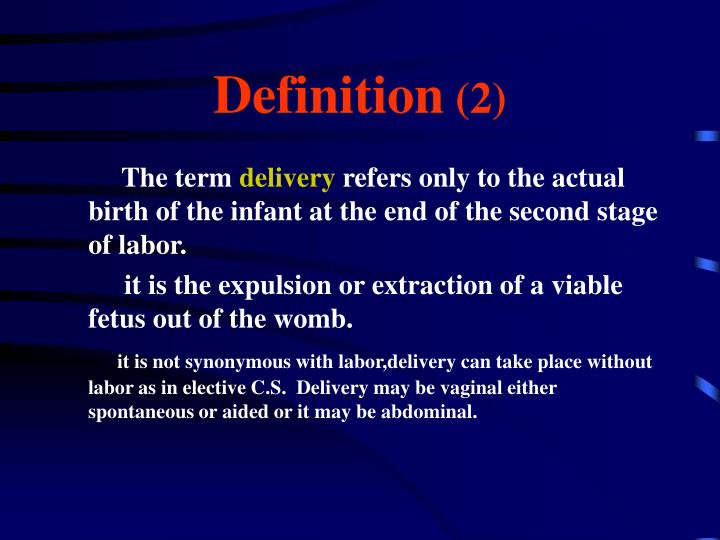 Definition (2)

The term delivery refers only to the actual birth of the infant at the end of the second stage of labor.

it is the expulsion or extraction of a viable fetus out of the womb.

it is not synonymous with labor,delivery can take place without labor as in elective C.S. Delivery may be vaginal either spontaneous or aided or it may be abdominal.